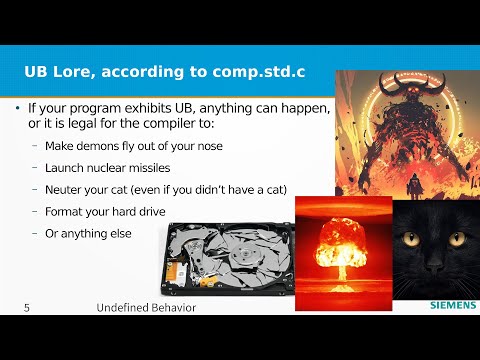 UB Lore, according to comp.std.c

• If your program exhibits UB, anything can happen, or it is legal for the compiler to:
– Make demons fly out of your nose
– Launch nuclear missiles
– Neuter your cat (even if you didn't have a cat)
– Format your hard drive
– Or anything else

5 Undefined Behavior SIEMENS